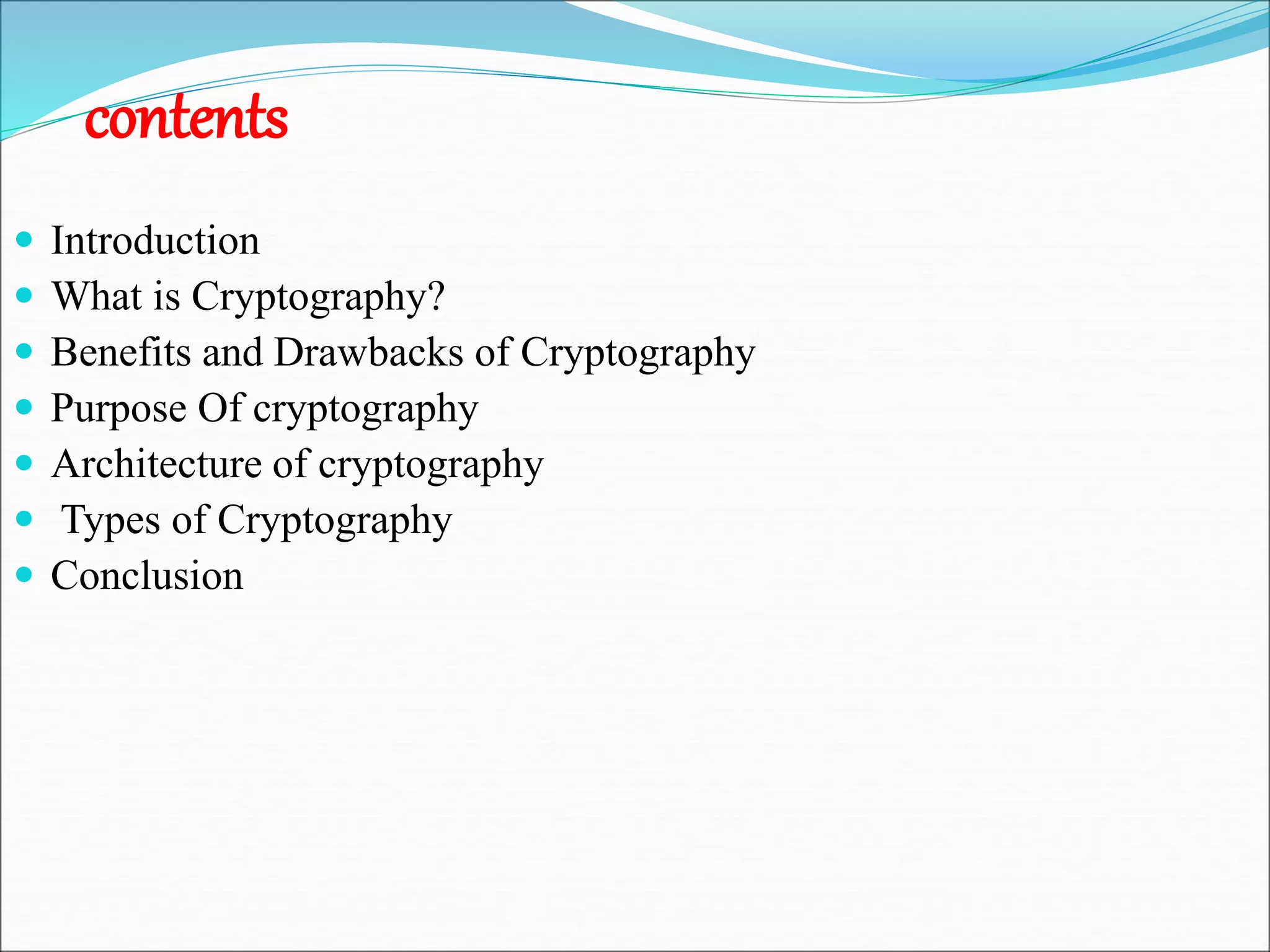 contents

- Introduction
- What is Cryptography?
- Benefits and Drawbacks of Cryptography
- Purpose Of cryptography
- Architecture of cryptography
- Types of Cryptography
- Conclusion